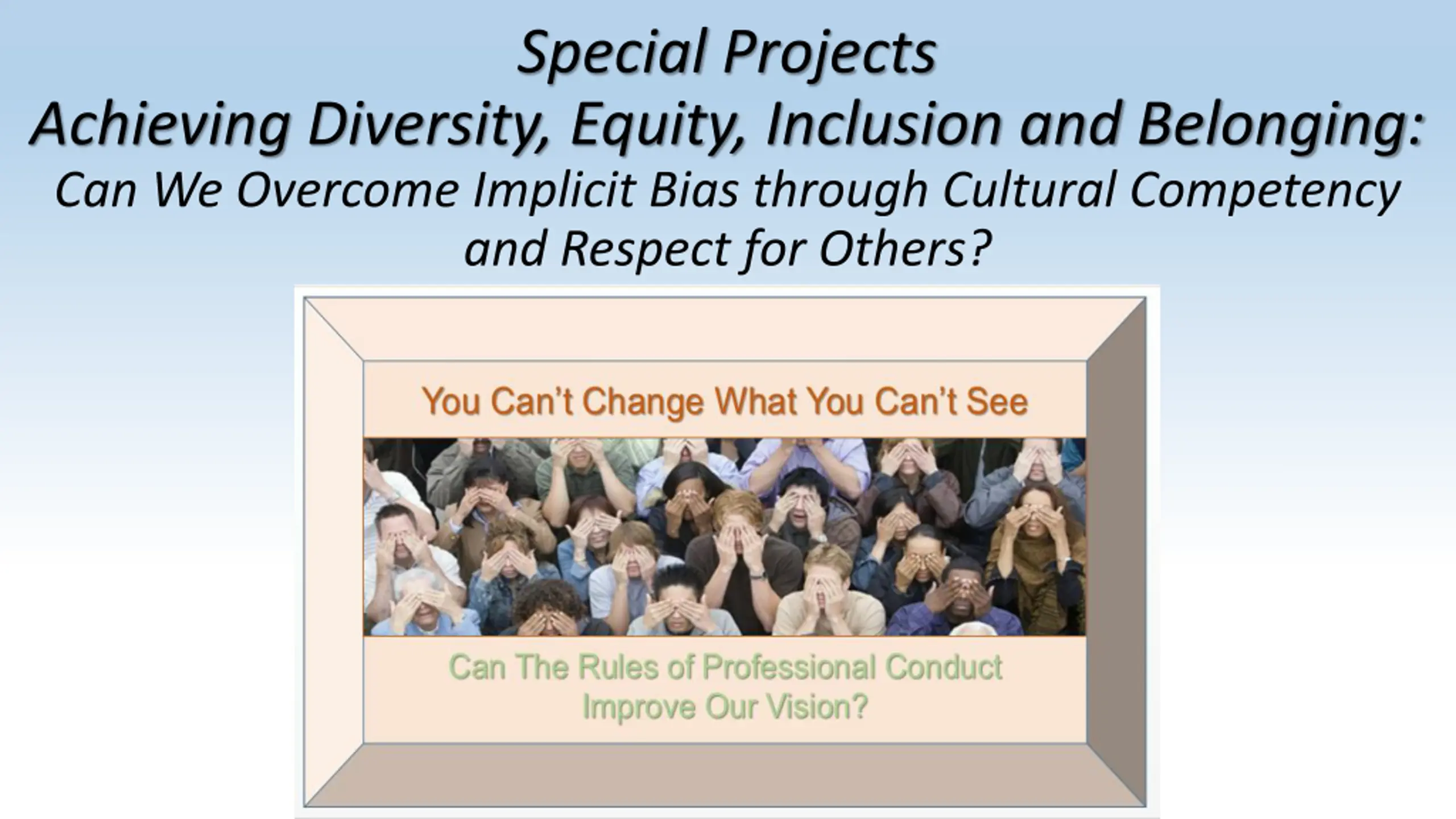 Special Projects
Achieving Diversity, Equity, Inclusion and Belonging:
Can We Overcome Implicit Bias through Cultural Competency and Respect for Others?

You Can't Change What You Can't See

Can The Rules of Professional Conduct Improve Our Vision?